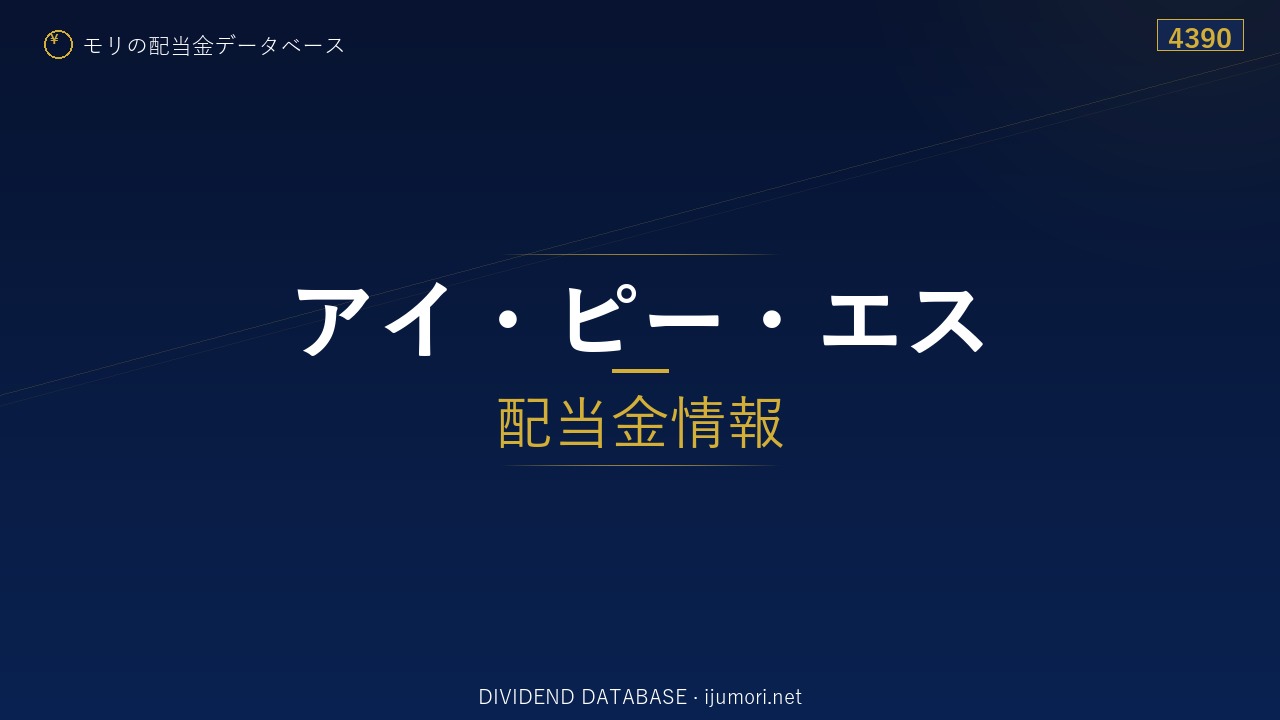 ¥ モリの配当金データベース

4390

アイ・ピー・エス

配当金情報

DIVIDEND DATABASE · ijumori.net